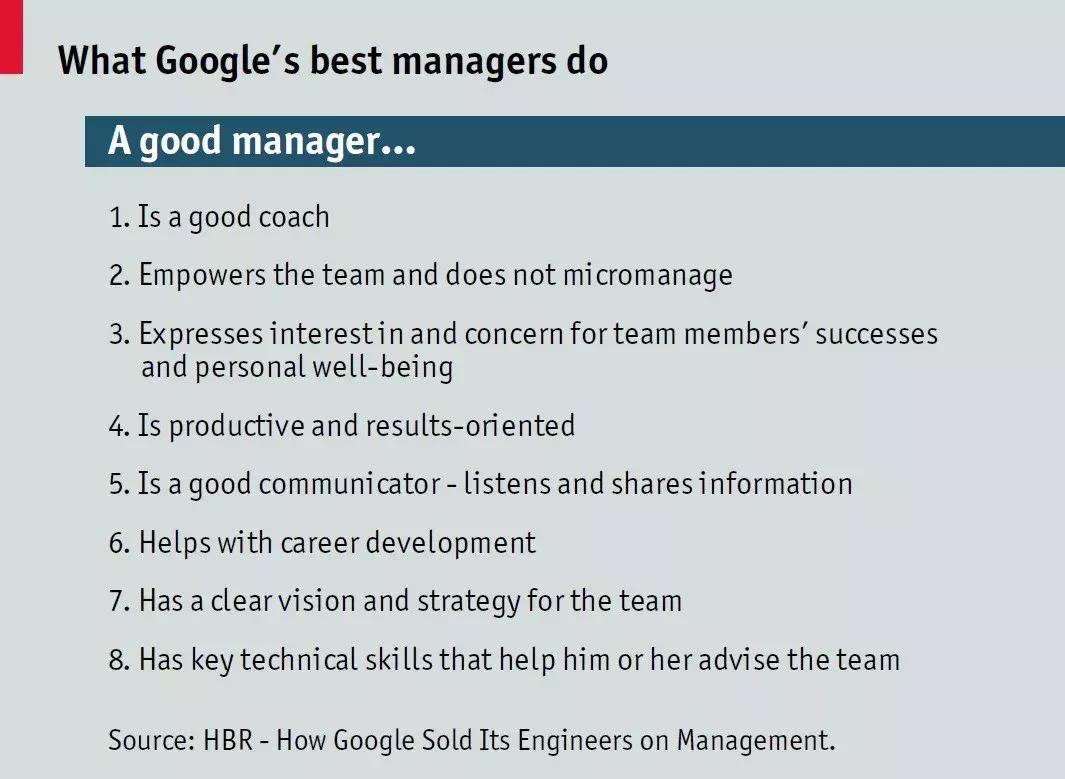 What Google's best managers do

A good manager...

1. Is a good coach

2. Empowers the team and does not micromanage

3. Expresses interest in and concern for team members' successes and personal well-being

4. Is productive and results-oriented

5. Is a good communicator - listens and shares information

6. Helps with career development

7. Has a clear vision and strategy for the team

8. Has key technical skills that help him or her advise the team

Source: HBR - How Google Sold Its Engineers on Management.